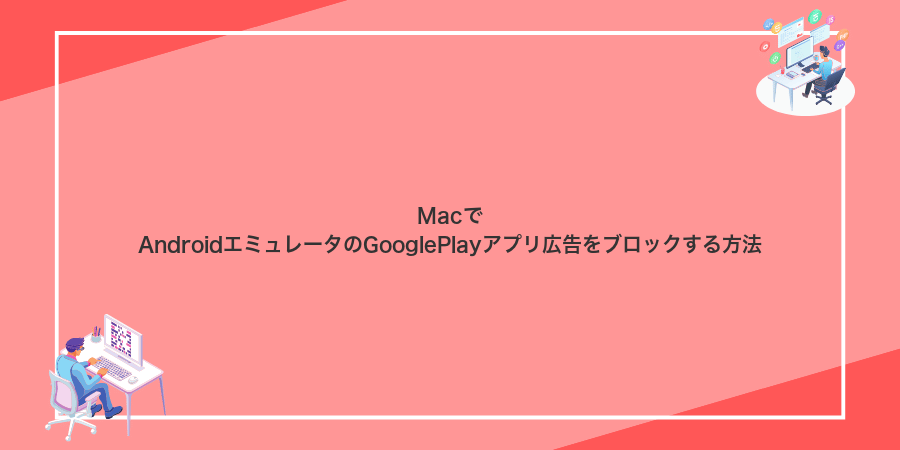 Macで
AndroidエミュレータのGooglePlayアプリ広告をブロックする方法